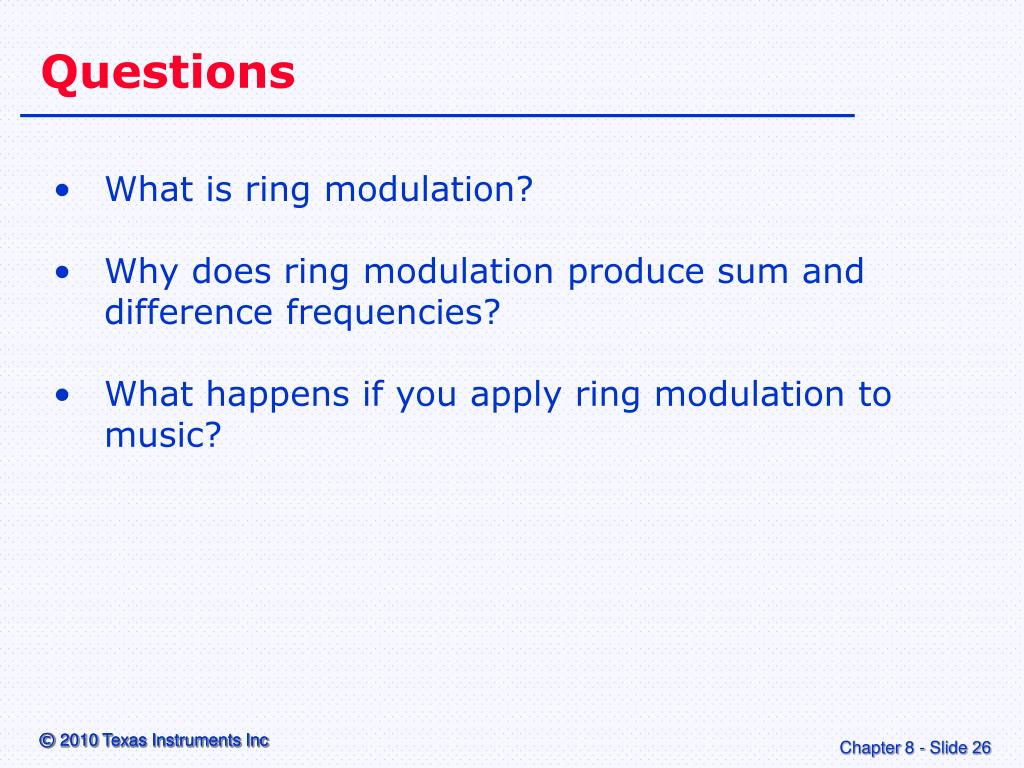 Questions

• What is ring modulation?

• Why does ring modulation produce sum and difference frequencies?

• What happens if you apply ring modulation to music?

© 2010 Texas Instruments Inc

Chapter 8 - Slide 26